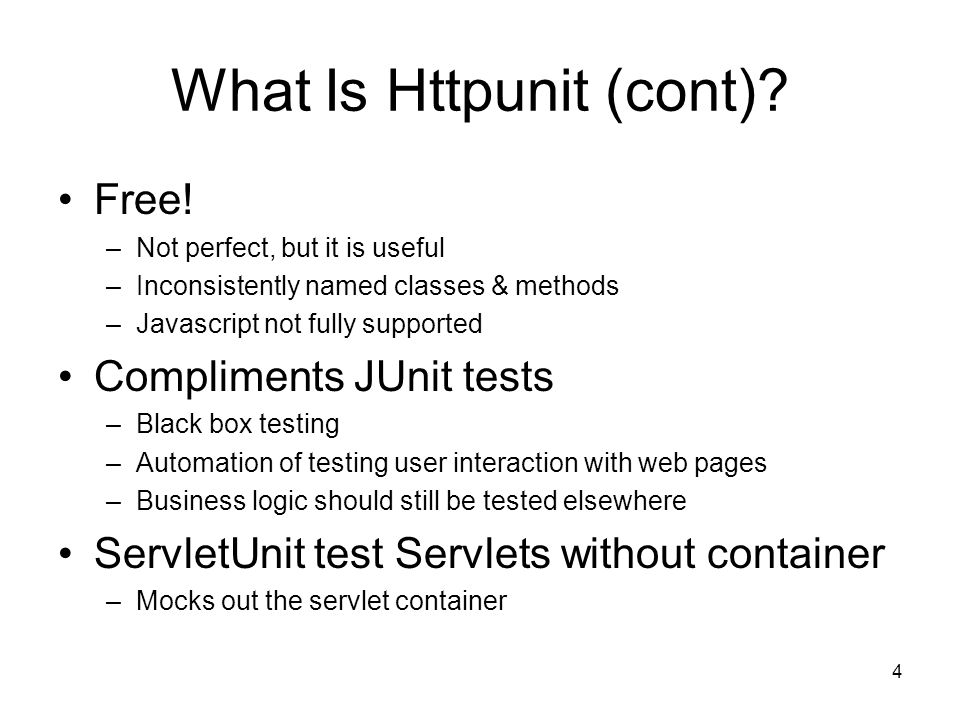 What Is Httpunit (cont)?

• Free!
– Not perfect, but it is useful
– Inconsistently named classes & methods
– Javascript not fully supported

• Compliments JUnit tests
– Black box testing
– Automation of testing user interaction with web pages
– Business logic should still be tested elsewhere

• ServletUnit test Servlets without container
– Mocks out the servlet container

4